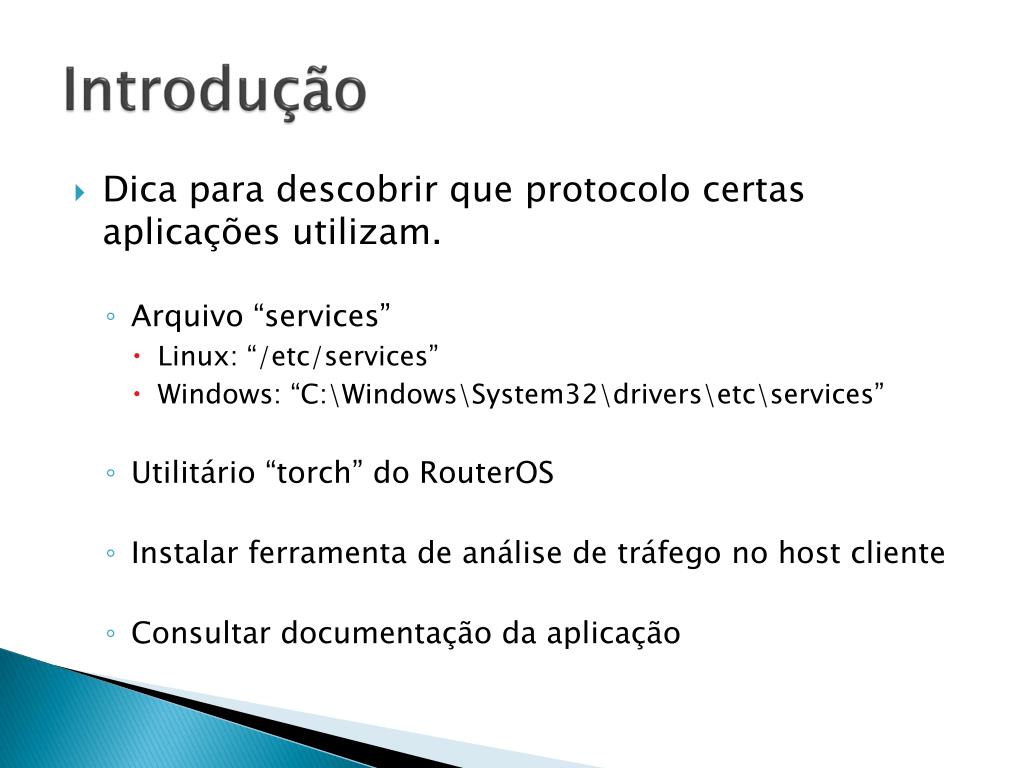 Introdução

Dica para descobrir que protocolo certas aplicações utilizam.

Arquivo “services”

Linux: “/etc/services”

Windows: “C:\Windows\System32\drivers\etc\services”

Utilitário “torch” do RouterOS

Instalar ferramenta de análise de tráfego no host cliente

Consultar documentação da aplicação